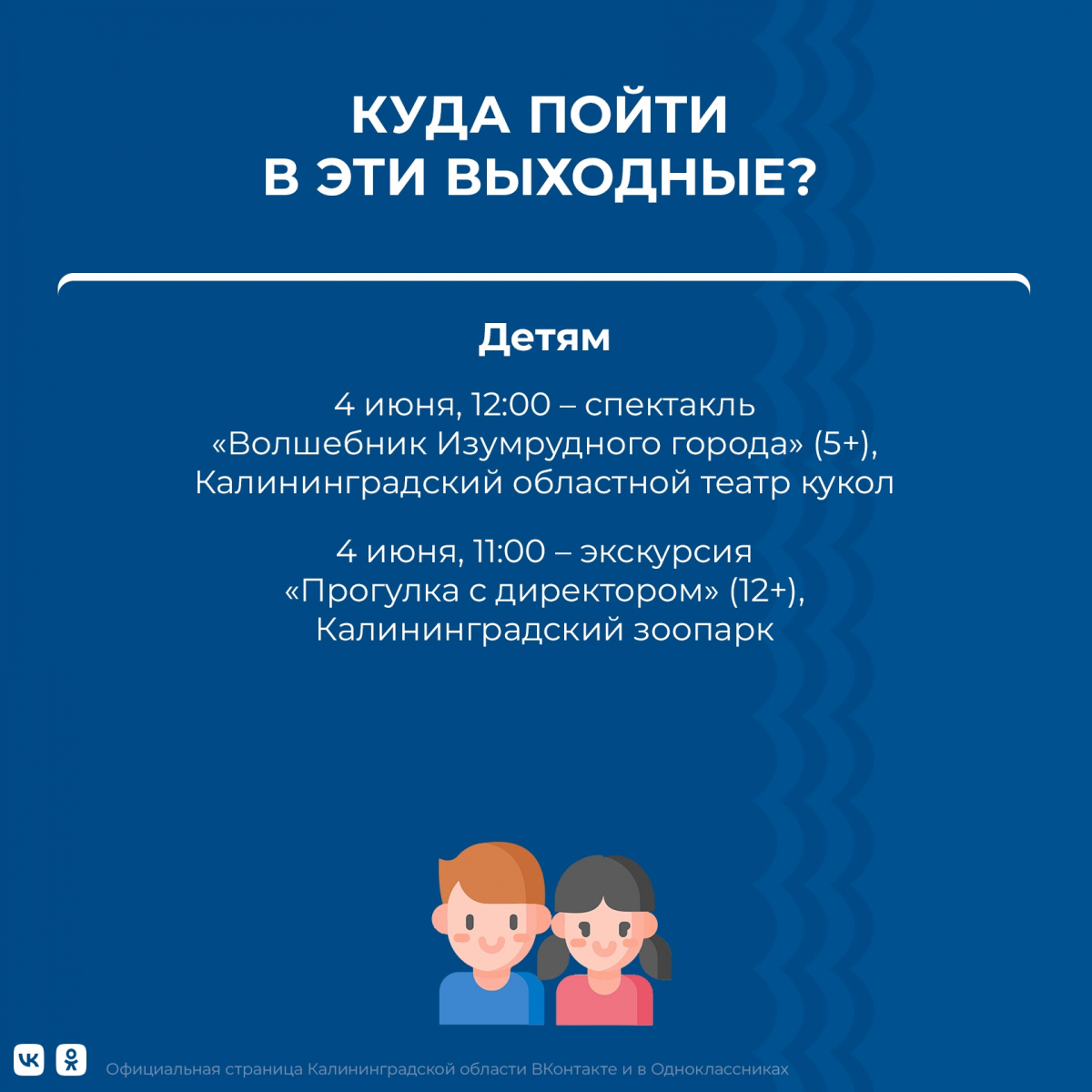 КУДА ПОЙТИ В ЭТИ ВЫХОДНЫЕ?

Детям

4 июня, 12:00 – спектакль «Волшебник Изумрудного города» (5+), Калининградский областной театр кукол

4 июня, 11:00 – экскурсия «Прогулка с директором» (12+), Калининградский зоопарк

Официальная страница Калининградской области ВКонтакте и в Одноклассниках